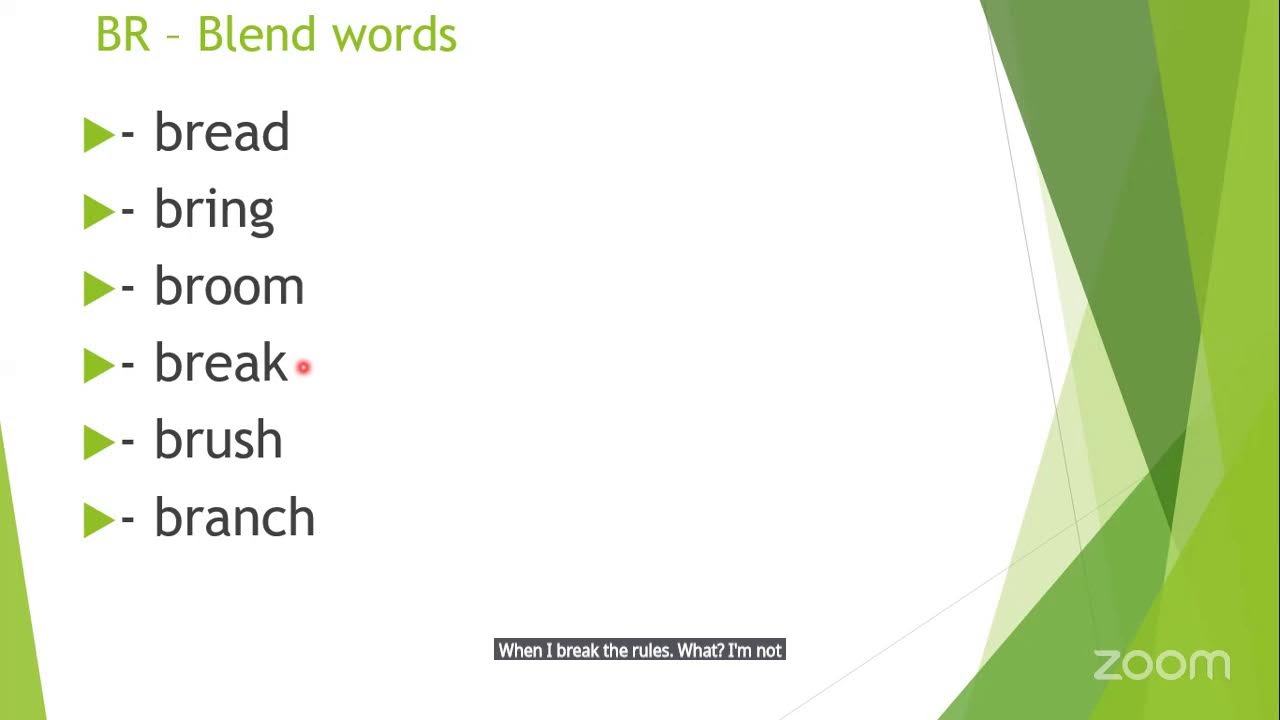 BR – Blend words

- bread
- bring
- broom
- break
- brush
- branch

When I break the rules. What? I'm not

zoom